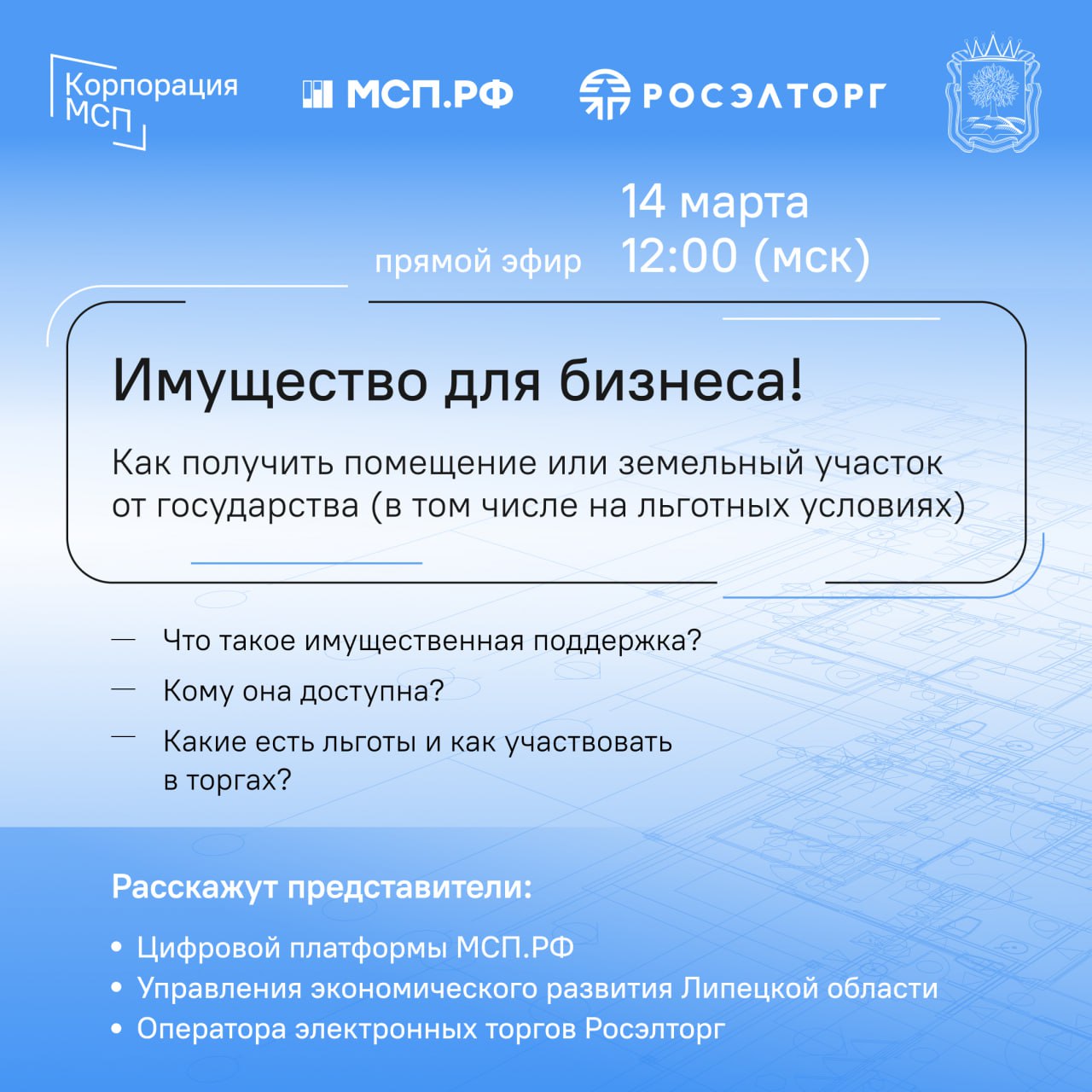 Корпорация МСП

МСП.РФ

РОСЭЛТОРГ

прямой эфир 14 марта 12:00 (мск)

Имущество для бизнеса!

Как получить помещение или земельный участок от государства (в том числе на льготных условиях)

— Что такое имущественная поддержка?
— Кому она доступна?
— Какие есть льготы и как участвовать в торгах?

Расскажут представители:

• Цифровой платформы МСП.РФ
• Управления экономического развития Липецкой области
• Оператора электронных торгов Росэлторг